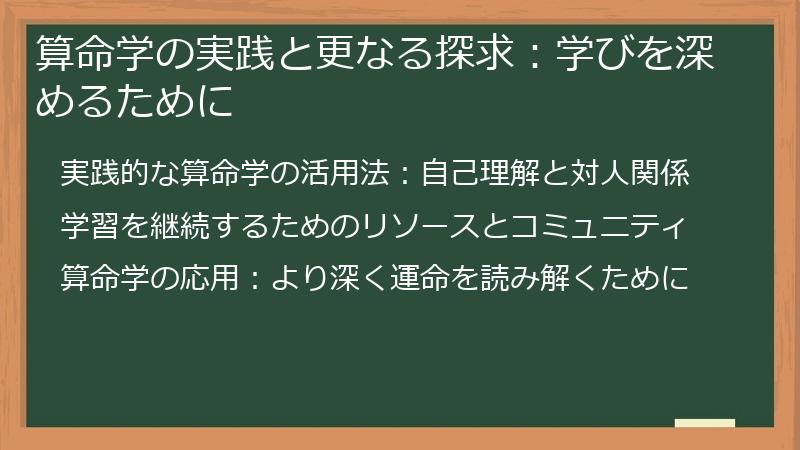 算命学の実践と更なる探求：学びを深めるために

実践的な算命学の活用法：自己理解と対人関係

学習を継続するためのリソースとコミュニティ

算命学の応用：より深く運命を読み解くために